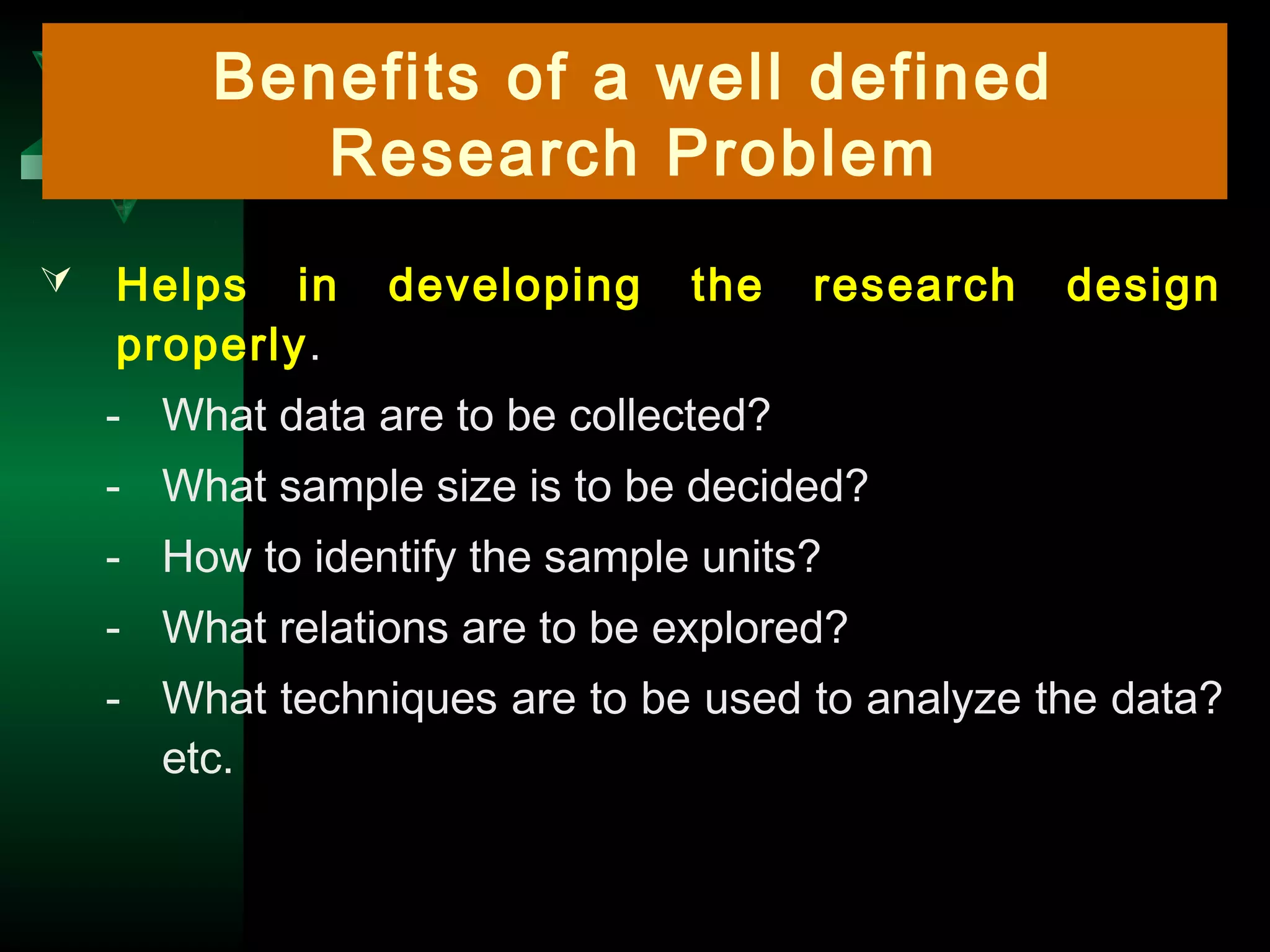 Benefits of a well defined Research Problem

Helps in developing the research design properly.

- What data are to be collected?
- What sample size is to be decided?
- How to identify the sample units?
- What relations are to be explored?
- What techniques are to be used to analyze the data? etc.